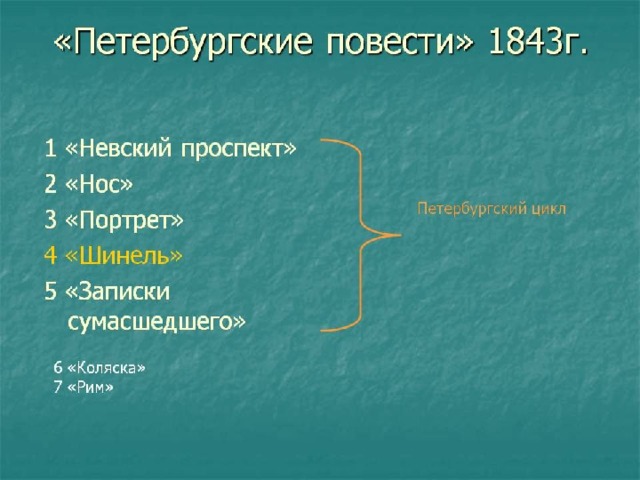 «Петербургские повести» 1843г.

1 «Невский проспект»
2 «Нос»
3 «Портрет»
4 «Шинель»
5 «Записки сумасшедшего»

Петербургский цикл

6 «Коляска»
7 «Рим»